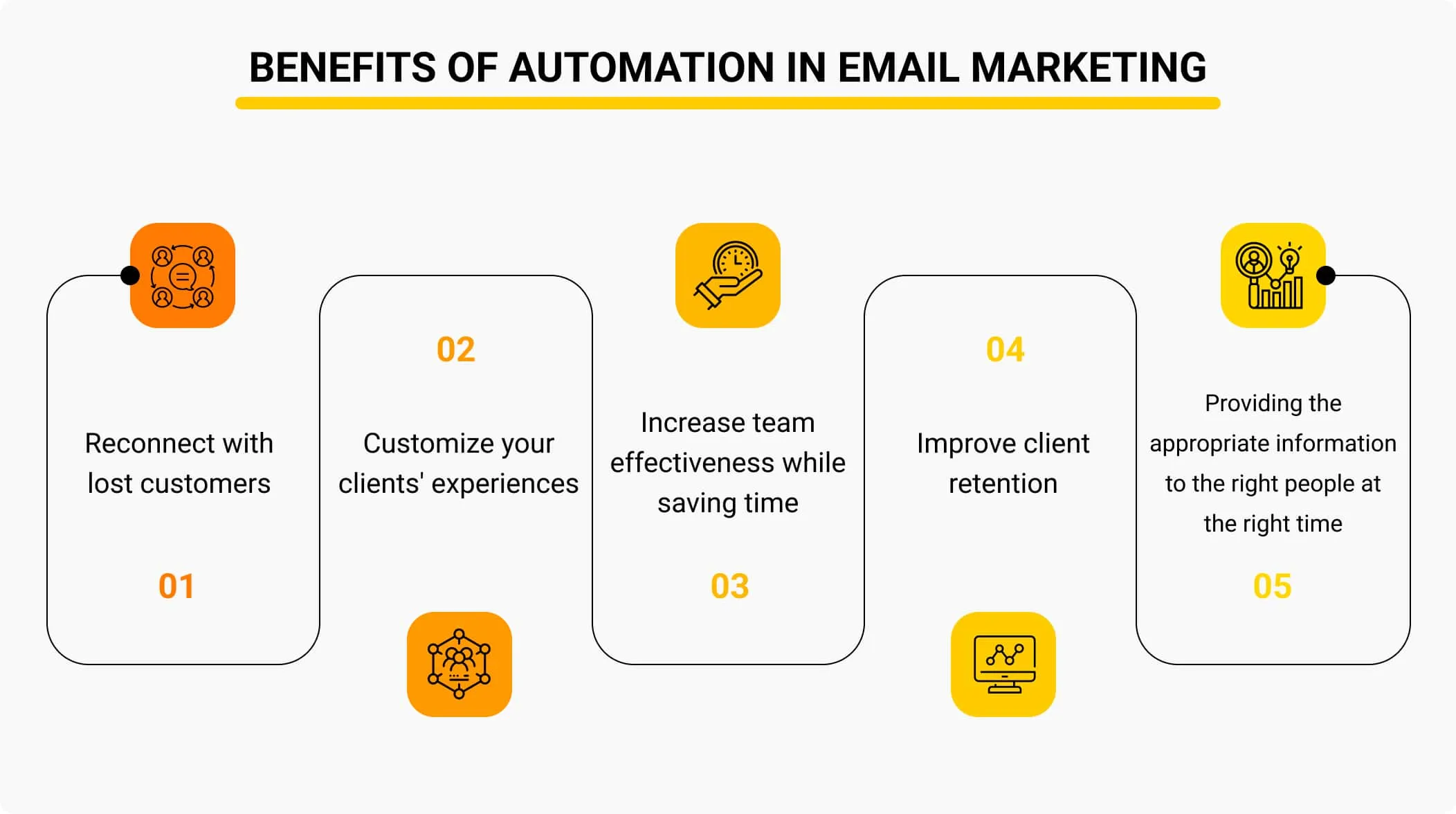 BENEFITS OF AUTOMATION IN EMAIL MARKETING

Reconnect with lost customers

01

02

Customize your clients' experiences

Increase team effectiveness while saving time

03

04

Improve client retention

Providing the appropriate information to the right people at the right time

05